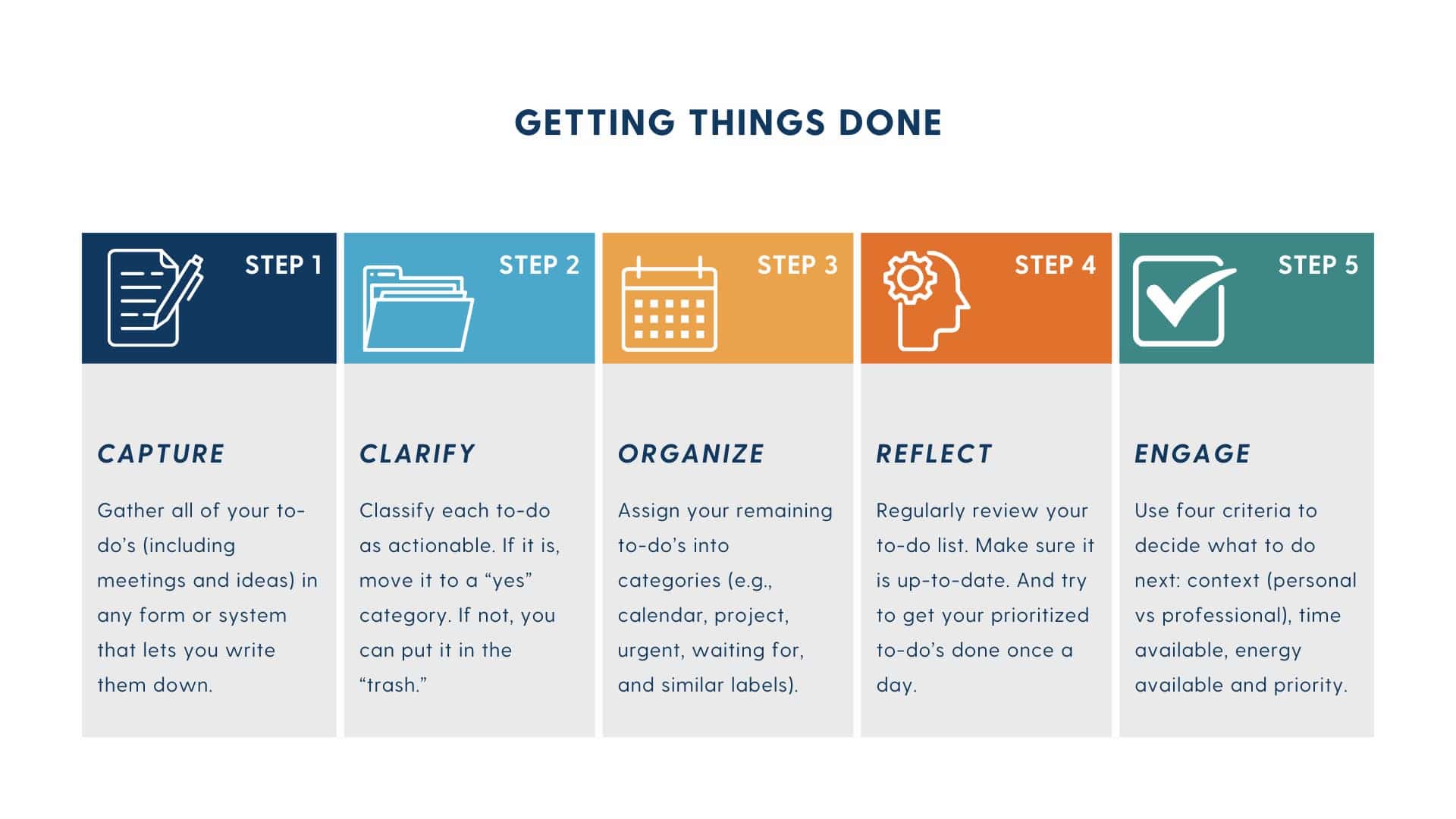 GETTING THINGS DONE

STEP 1

CAPTURE

Gather all of your to-do's (including meetings and ideas) in any form or system that lets you write them down.

STEP 2

CLARIFY

Classify each to-do as actionable. If it is, move it to a "yes" category. If not, you can put it in the "trash."

STEP 3

ORGANIZE

Assign your remaining to-do's into categories (e.g., calendar, project, urgent, waiting for, and similar labels).

STEP 4

REFLECT

Regularly review your to-do list. Make sure it is up-to-date. And try to get your prioritized to-do's done once a day.

STEP 5

ENGAGE

Use four criteria to decide what to do next: context (personal vs professional), time available, energy available and priority.